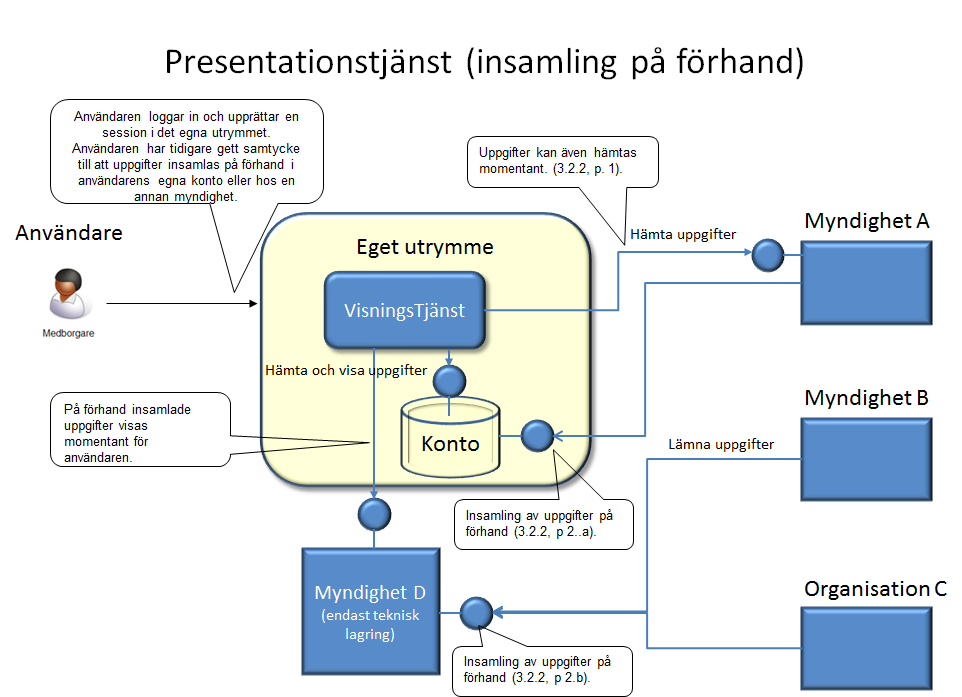 Presentationstjänst (insamling på förhand)

Användaren loggar in och upprättar en session i det egna utrymmet. Användaren har tidigare gett samtycke till att uppgifter insamlas på förhand i användarens egna konto eller hos en annan myndighet.

Uppgifter kan även hämtas momentant. (3.2.2, p. 1).

Användare

Medborgare

Eget utrymme

VisningsTjänst

Hämta uppgifter

Myndighet A

Hämta och visa uppgifter

På förhand insamlade uppgifter visas momentant för användaren.

Konto

Myndighet B

Lämna uppgifter

Insamling av uppgifter på förhand (3.2.2, p 2..a).

Myndighet D (endast teknisk lagring)

Organisation C

Insamling av uppgifter på förhand (3.2.2, p 2.b).